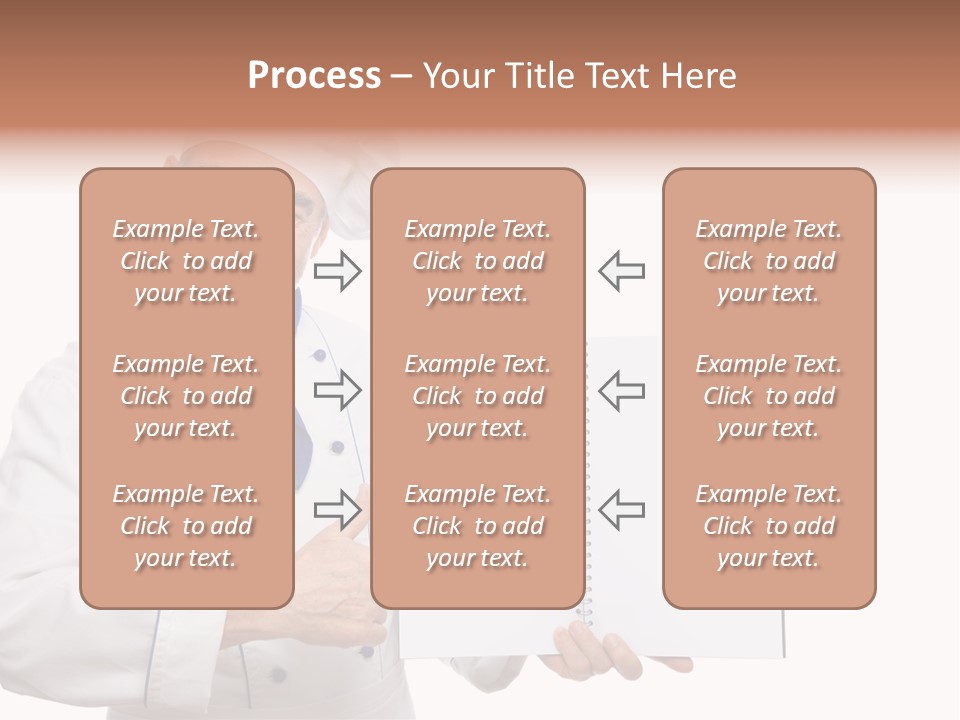 Process – Your Title Text Here

Example Text. Click to add your text.

Example Text. Click to add your text.

Example Text. Click to add your text.

Example Text. Click to add your text.

Example Text. Click to add your text.

Example Text. Click to add your text.

Example Text. Click to add your text.

Example Text. Click to add your text.

Example Text. Click to add your text.